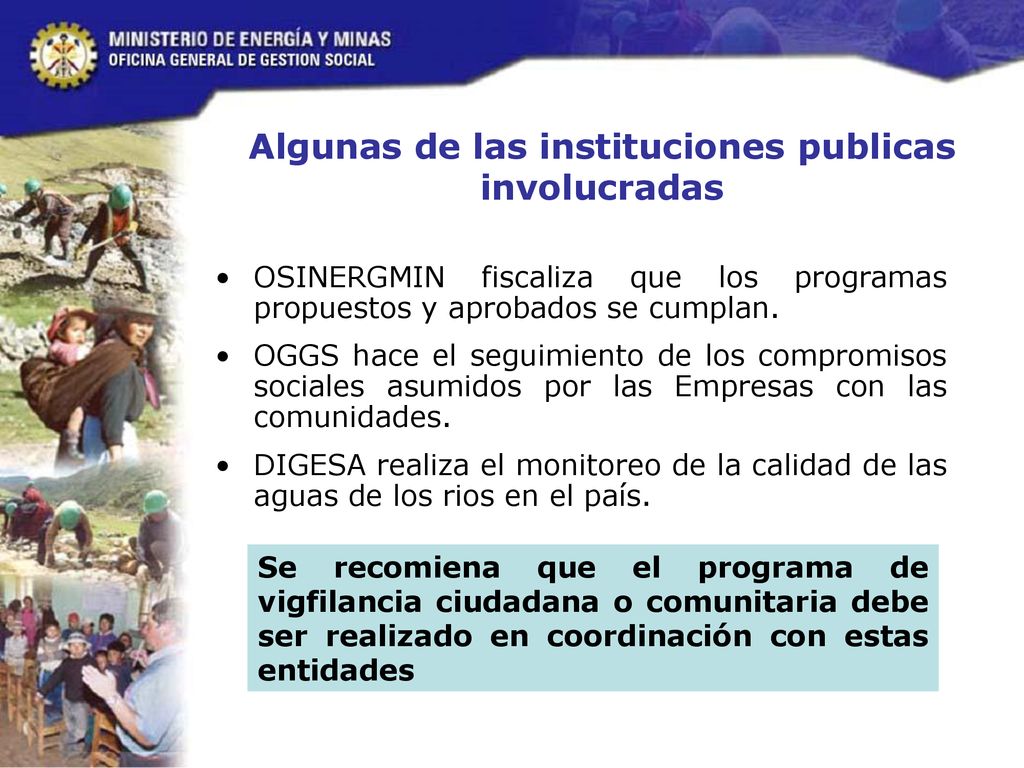 MINISTERIO DE ENERGÍA Y MINAS
OFICINA GENERAL DE GESTION SOCIAL

Algunas de las instituciones publicas involucradas

• OSINERGMIN fiscaliza que los programas propuestos y aprobados se cumplan.

• OGGS hace el seguimiento de los compromisos sociales asumidos por las Empresas con las comunidades.

• DIGESA realiza el monitoreo de la calidad de las aguas de los rios en el país.

Se recomiena que el programa de vigfilancia ciudadana o comunitaria debe ser realizado en coordinación con estas entidades